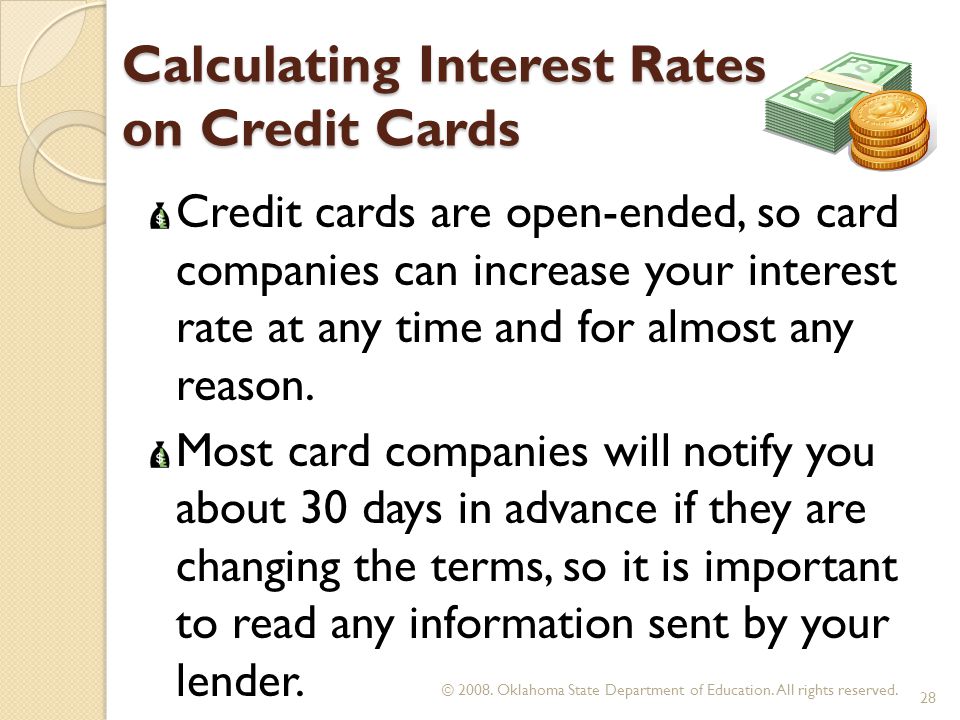 Calculating Interest Rates on Credit Cards

Credit cards are open-ended, so card companies can increase your interest rate at any time and for almost any reason.

Most card companies will notify you about 30 days in advance if they are changing the terms, so it is important to read any information sent by your lender.

© 2008. Oklahoma State Department of Education. All rights reserved.

28